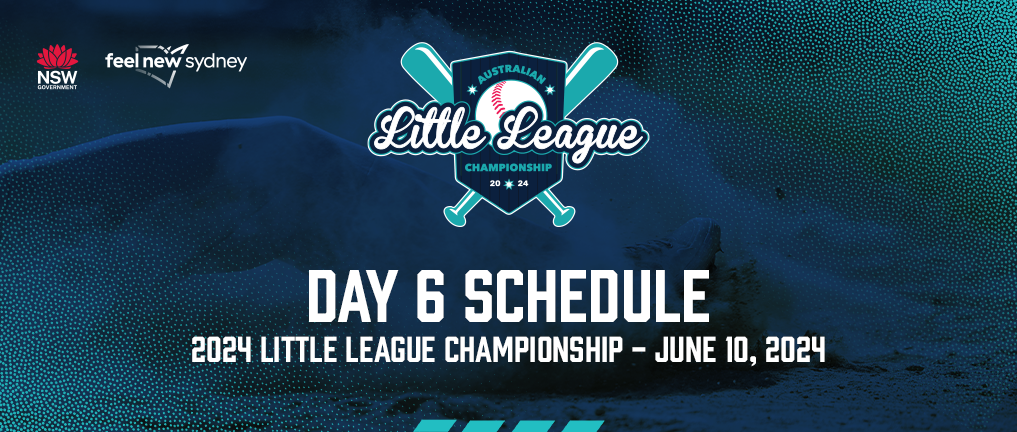 NSW GOVERNMENT

feel new sydney

AUSTRALIAN

Little League

CHAMPIONSHIP

20 24

DAY 6 SCHEDULE

2024 LITTLE LEAGUE CHAMPIONSHIP - JUNE 10, 2024